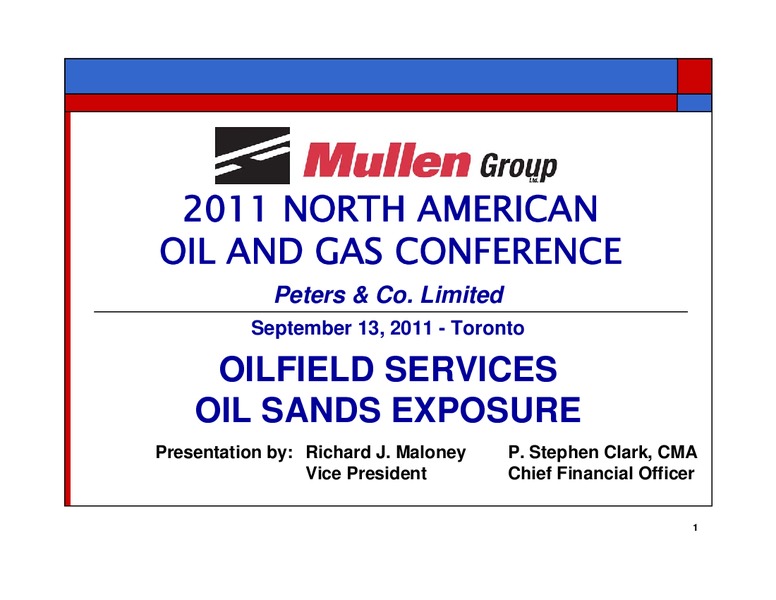 Mullen Group
Ltd.

2011 NORTH AMERICAN OIL AND GAS CONFERENCE

Peters & Co. Limited

September 13, 2011 - Toronto

OILFIELD SERVICES
OIL SANDS EXPOSURE

Presentation by: Richard J. Maloney
Vice President

P. Stephen Clark, CMA
Chief Financial Officer

1